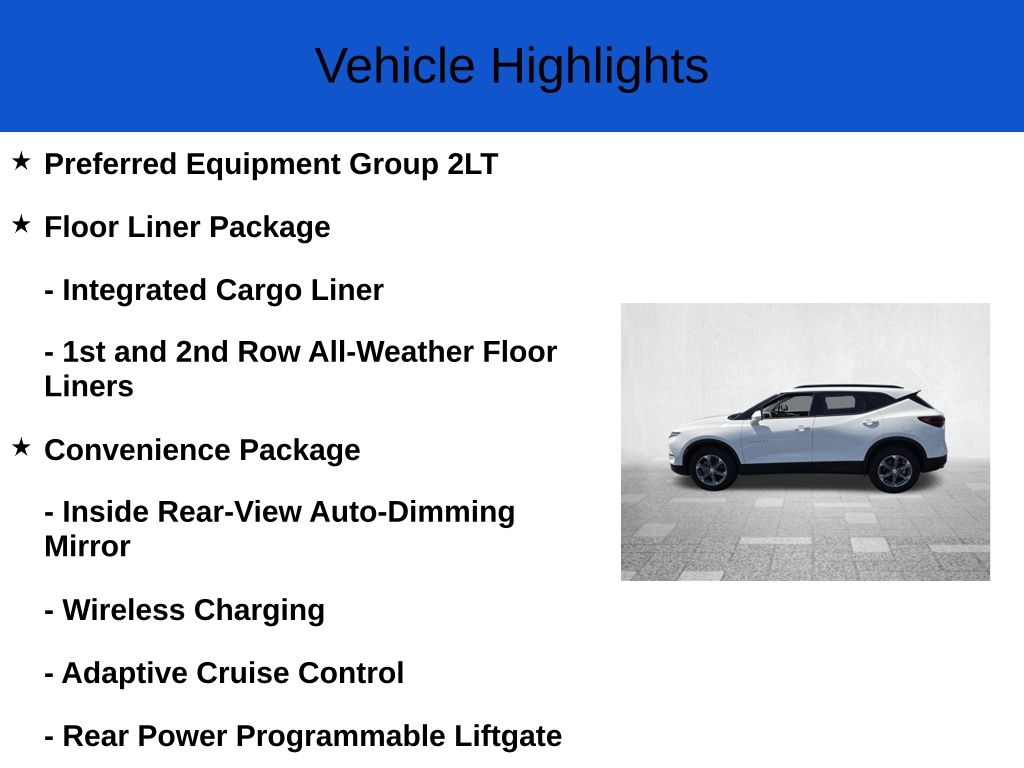 Vehicle Highlights

★ Preferred Equipment Group 2LT

★ Floor Liner Package

- Integrated Cargo Liner

- 1st and 2nd Row All-Weather Floor Liners

★ Convenience Package

- Inside Rear-View Auto-Dimming Mirror

- Wireless Charging

- Adaptive Cruise Control

- Rear Power Programmable Liftgate